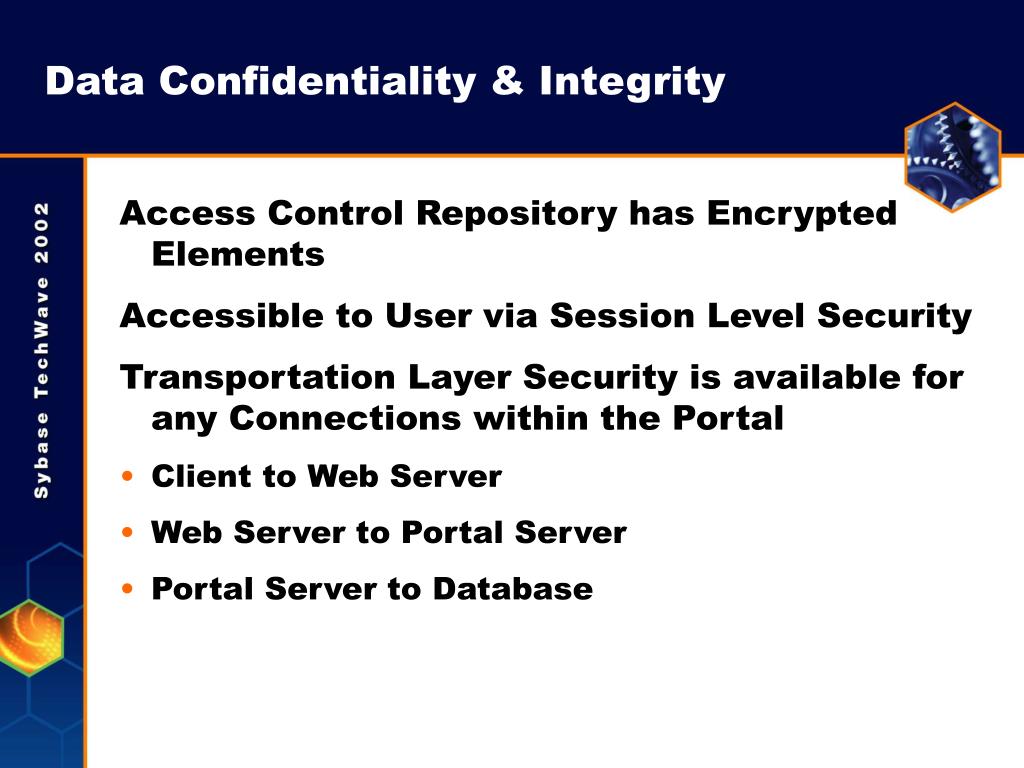 Data Confidentiality & Integrity

Sybase TechWave 2002

Access Control Repository has Encrypted Elements

Accessible to User via Session Level Security

Transportation Layer Security is available for any Connections within the Portal

• Client to Web Server
• Web Server to Portal Server
• Portal Server to Database